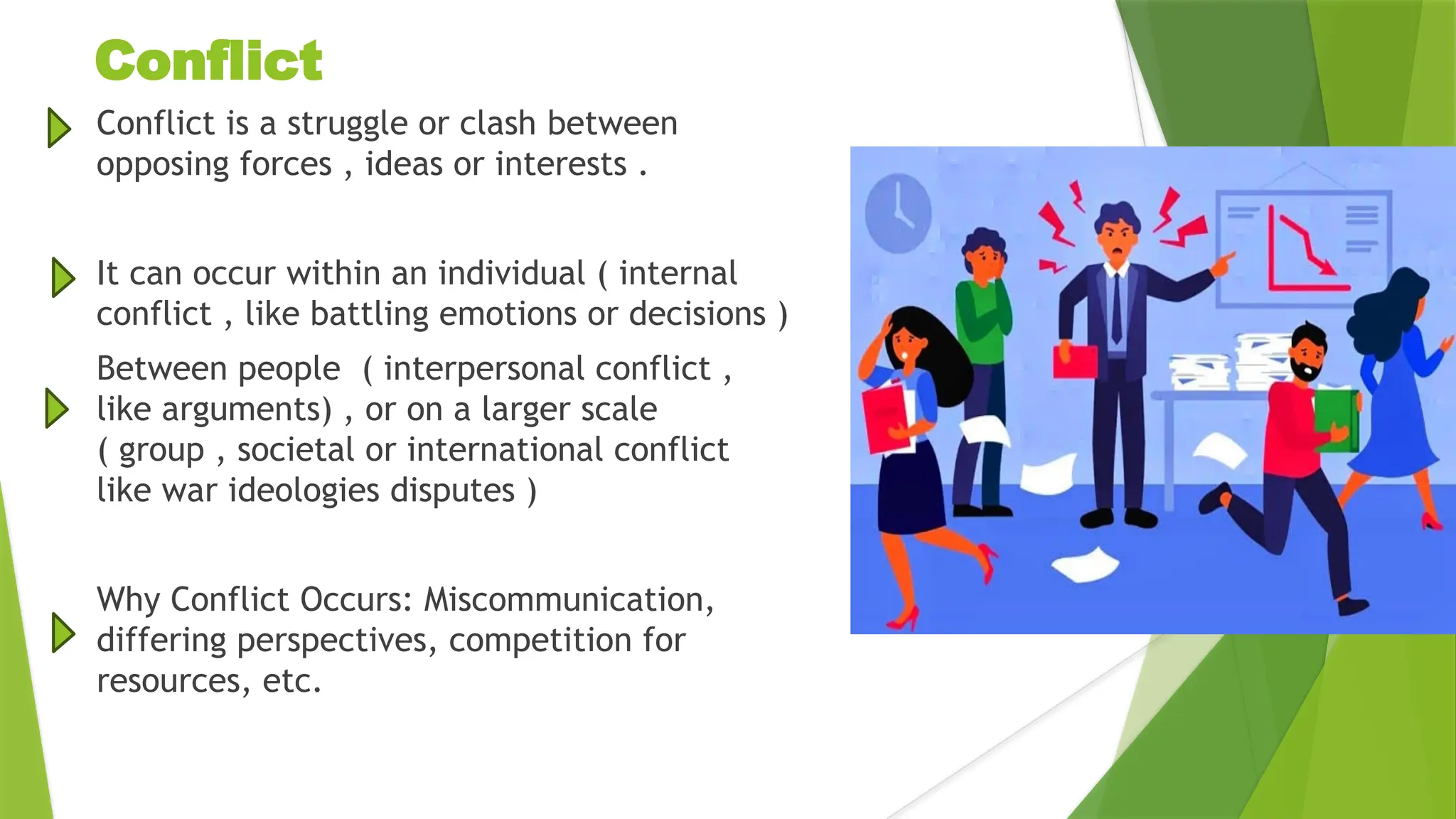 Conflict

Conflict is a struggle or clash between opposing forces , ideas or interests .

It can occur within an individual ( internal conflict , like battling emotions or decisions )

Between people ( interpersonal conflict , like arguments) , or on a larger scale ( group , societal or international conflict like war ideologies disputes )

Why Conflict Occurs: Miscommunication, differing perspectives, competition for resources, etc.